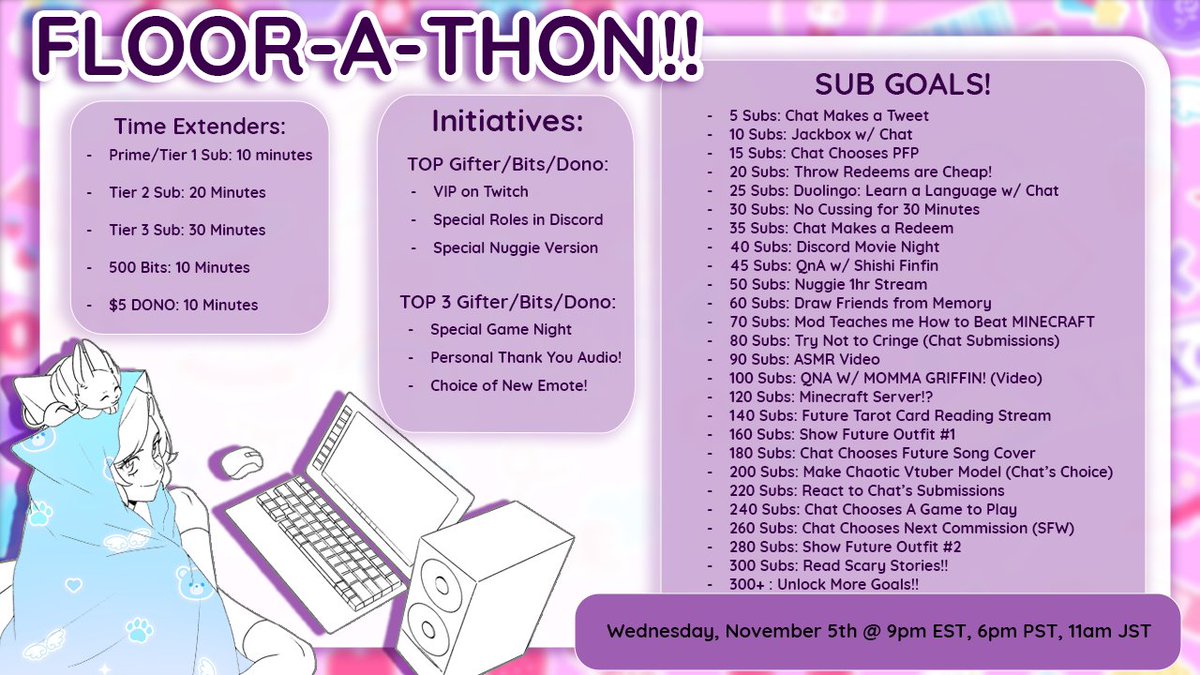 FLOOR-A-THON!!

Time Extenders:
- Prime/Tier 1 Sub: 10 minutes
- Tier 2 Sub: 20 Minutes
- Tier 3 Sub: 30 Minutes
- 500 Bits: 10 Minutes
- $5 DONO: 10 Minutes

Initiatives:
TOP Gifter/Bits/Dono:
- VIP on Twitch
- Special Roles in Discord
- Special Nuggie Version

TOP 3 Gifter/Bits/Dono:
- Special Game Night
- Personal Thank You Audio!
- Choice of New Emote!

SUB GOALS!
- 5 Subs: Chat Makes a Tweet
- 10 Subs: Jackbox w/ Chat
- 15 Subs: Chat Chooses PFP
- 20 Subs: Throw Redeems are Cheap!
- 25 Subs: Duolingo: Learn a Language w/ Chat
- 30 Subs: No Cussing for 30 Minutes
- 35 Subs: Chat Makes a Redeem
- 40 Subs: Discord Movie Night
- 45 Subs: QnA w/ Shishi Finfin
- 50 Subs: Nuggie 1hr Stream
- 60 Subs: Draw Friends from Memory
- 70 Subs: Mod Teaches me How to Beat MINECRAFT
- 80 Subs: Try Not to Cringe (Chat Submissions)
- 90 Subs: ASMR Video
- 100 Subs: QNA W/ MOMMA GRIFFIN! (Video)
- 120 Subs: Minecraft Server!?
- 140 Subs: Future Tarot Card Reading Stream
- 160 Subs: Show Future Outfit #1
- 180 Subs: Chat Chooses Future Song Cover
- 200 Subs: Make Chaotic Vtuber Model (Chat's Choice)
- 220 Subs: React to Chat's Submissions
- 240 Subs: Chat Chooses A Game to Play
- 260 Subs: Chat Chooses Next Commission (SFW)
- 280 Subs: Show Future Outfit #2
- 300 Subs: Read Scary Stories!!
- 300+ : Unlock More Goals!!

Wednesday, November 5th @ 9pm EST, 6pm PST, 11am JST